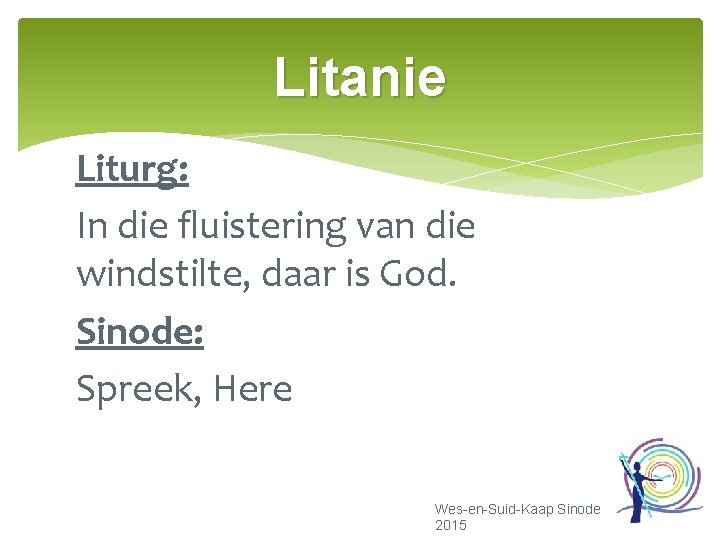 Litanie

Liturg:

In die fluistering van die windstilte, daar is God.

Sinode:

Spreek, Here

Wes-en-Suid-Kaap Sinode 2015